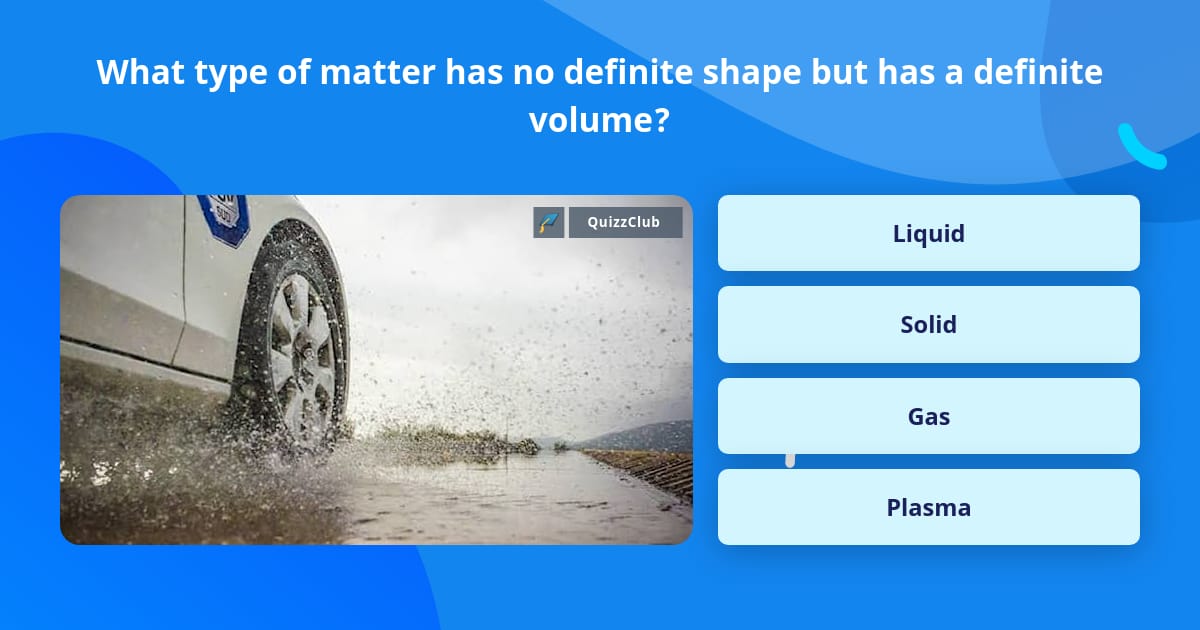 What type of matter has no definite shape but has a definite volume?

QuizzClub

Liquid

Solid

Gas

Plasma